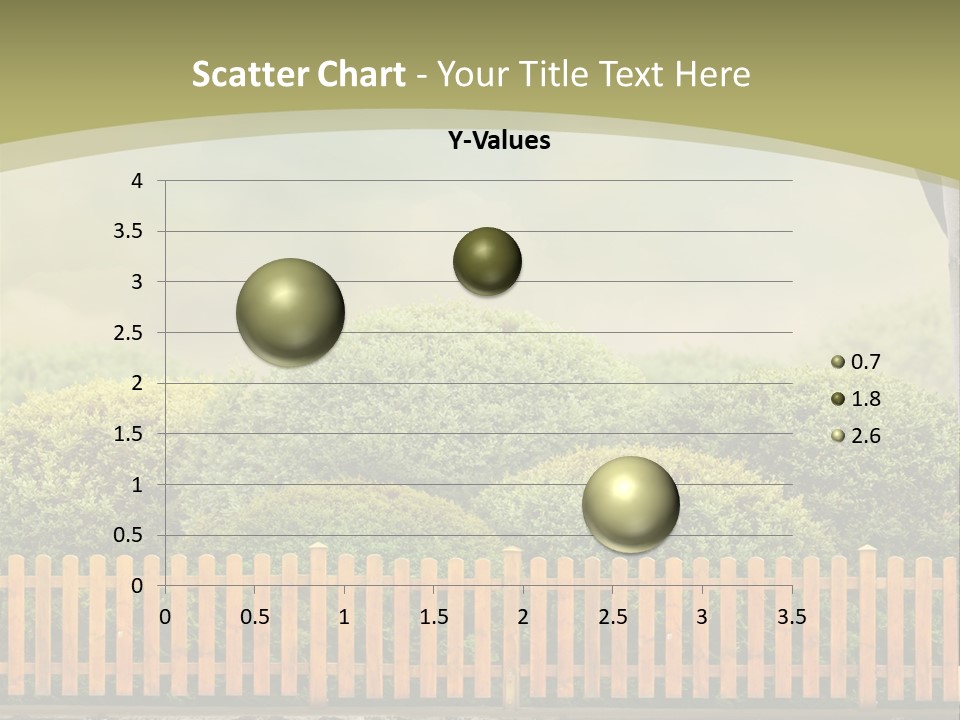 Scatter Chart - Your Title Text Here

Y-Values

4
3.5
3
2.5
2
1.5
1
0.5
0

0 0.5 1 1.5 2 2.5 3 3.5

0.7
1.8
2.6